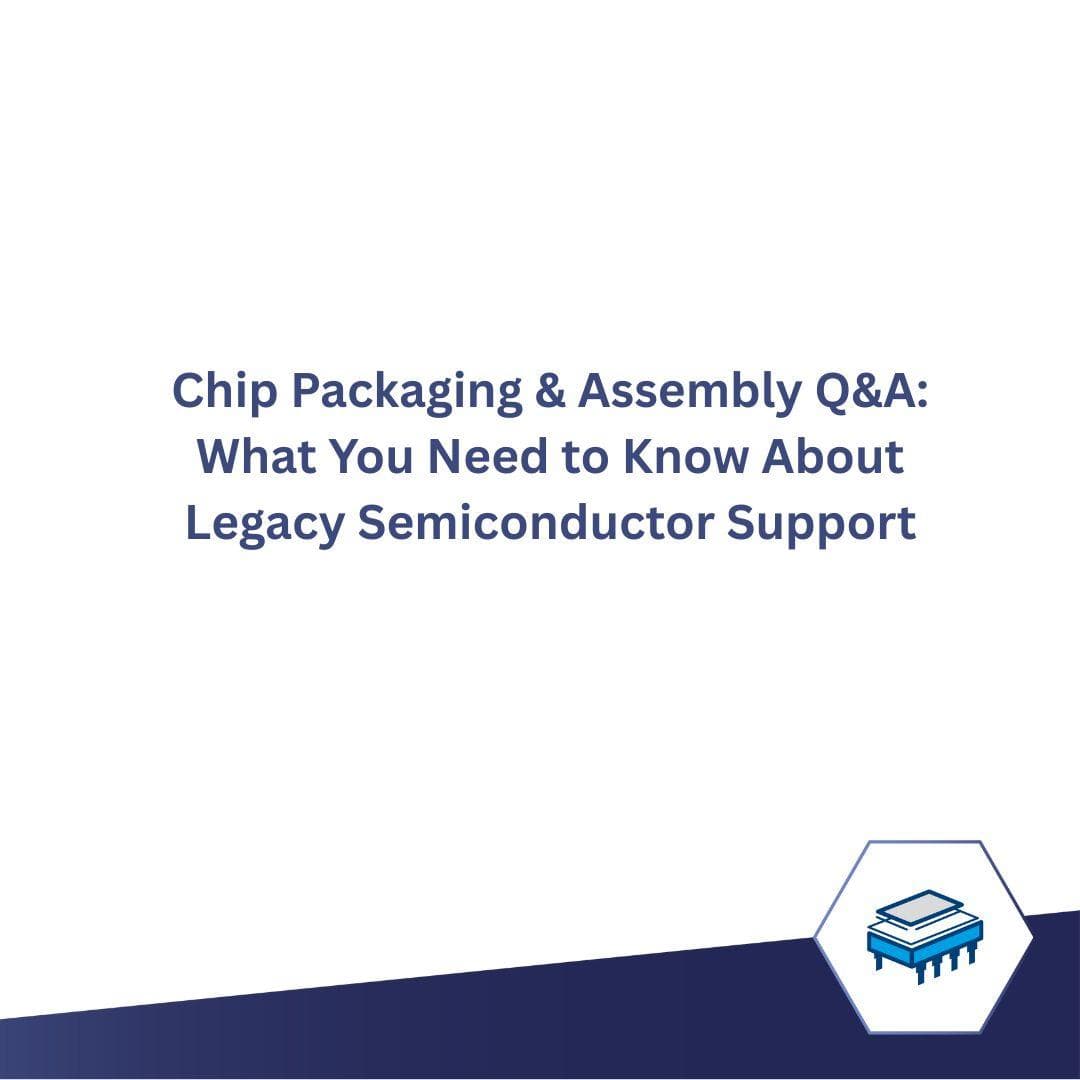 Chip Packaging & Assembly Q&A: What You Need to Know About Legacy Semiconductor Support